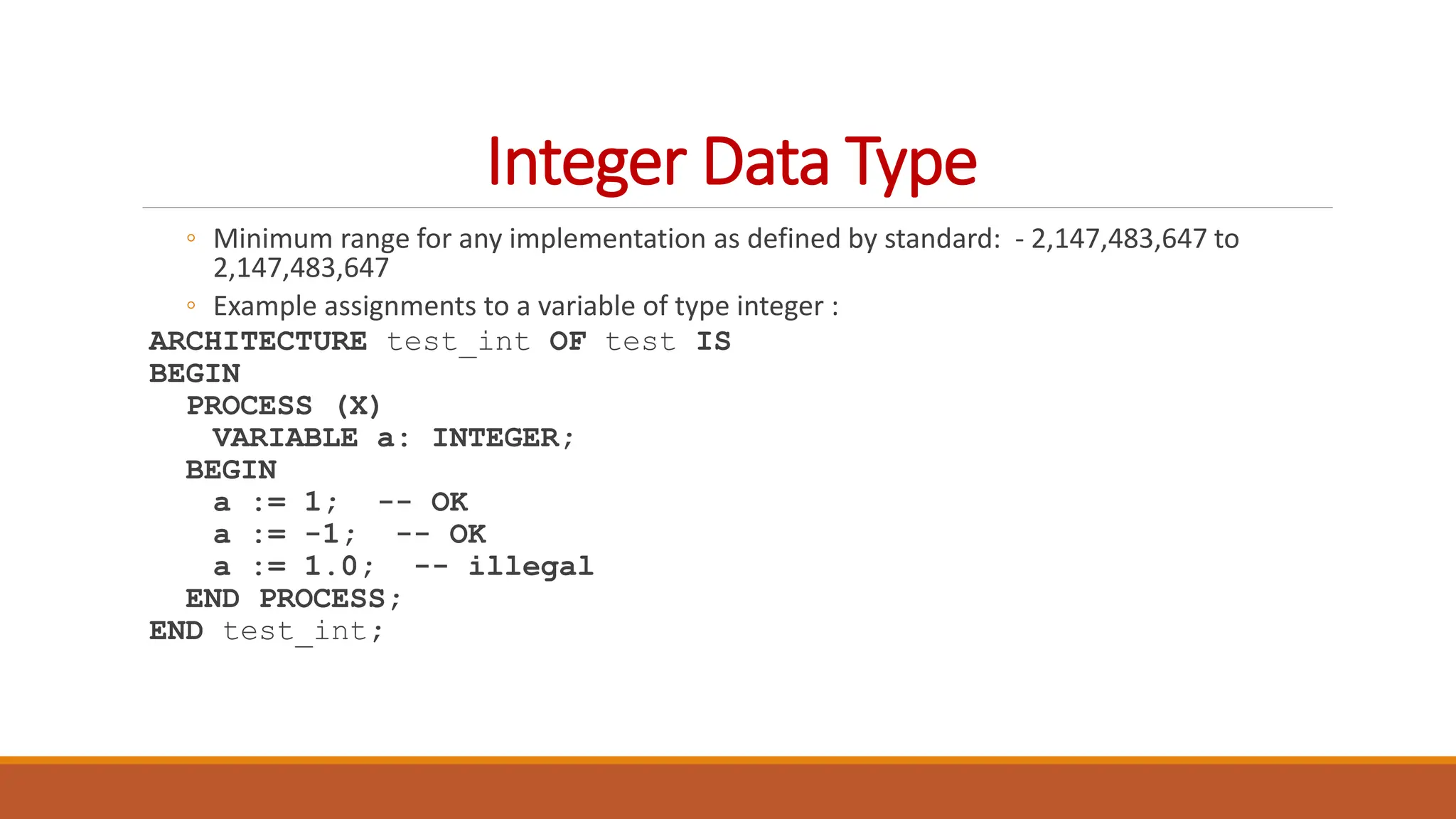 Integer Data Type

◦ Minimum range for any implementation as defined by standard: - 2,147,483,647 to 2,147,483,647

◦ Example assignments to a variable of type integer :

ARCHITECTURE test_int OF test IS
BEGIN
  PROCESS (X)
    VARIABLE a: INTEGER;
  BEGIN
    a := 1;   -- OK
    a := -1;   -- OK
    a := 1.0;   -- illegal
  END PROCESS;
END test_int;